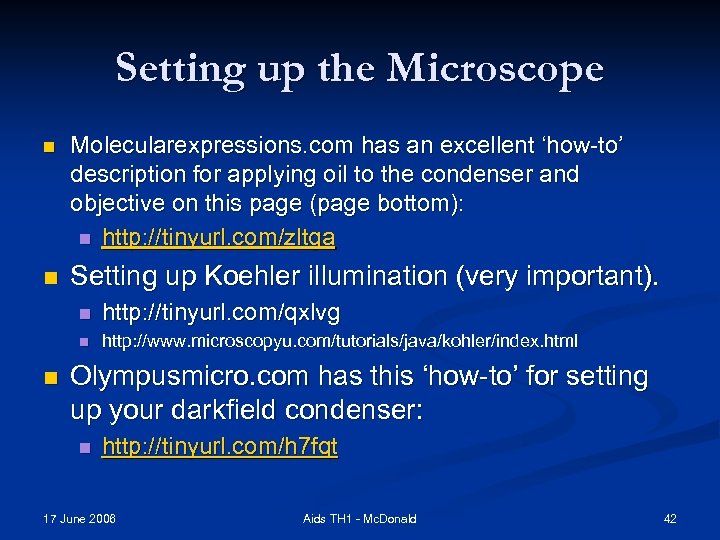 Setting up the Microscope

Molecularexpressions.com has an excellent ‘how-to’ description for applying oil to the condenser and objective on this page (page bottom):

http://tinyurl.com/zltga

Setting up Koehler illumination (very important).

http://tinyurl.com/qxlvg

http://www.microscopyu.com/tutorials/java/kohler/index.html

Olympusmicro.com has this ‘how-to’ for setting up your darkfield condenser:

http://tinyurl.com/h7fqt

17 June 2006

Aids TH1 - McDonald

42